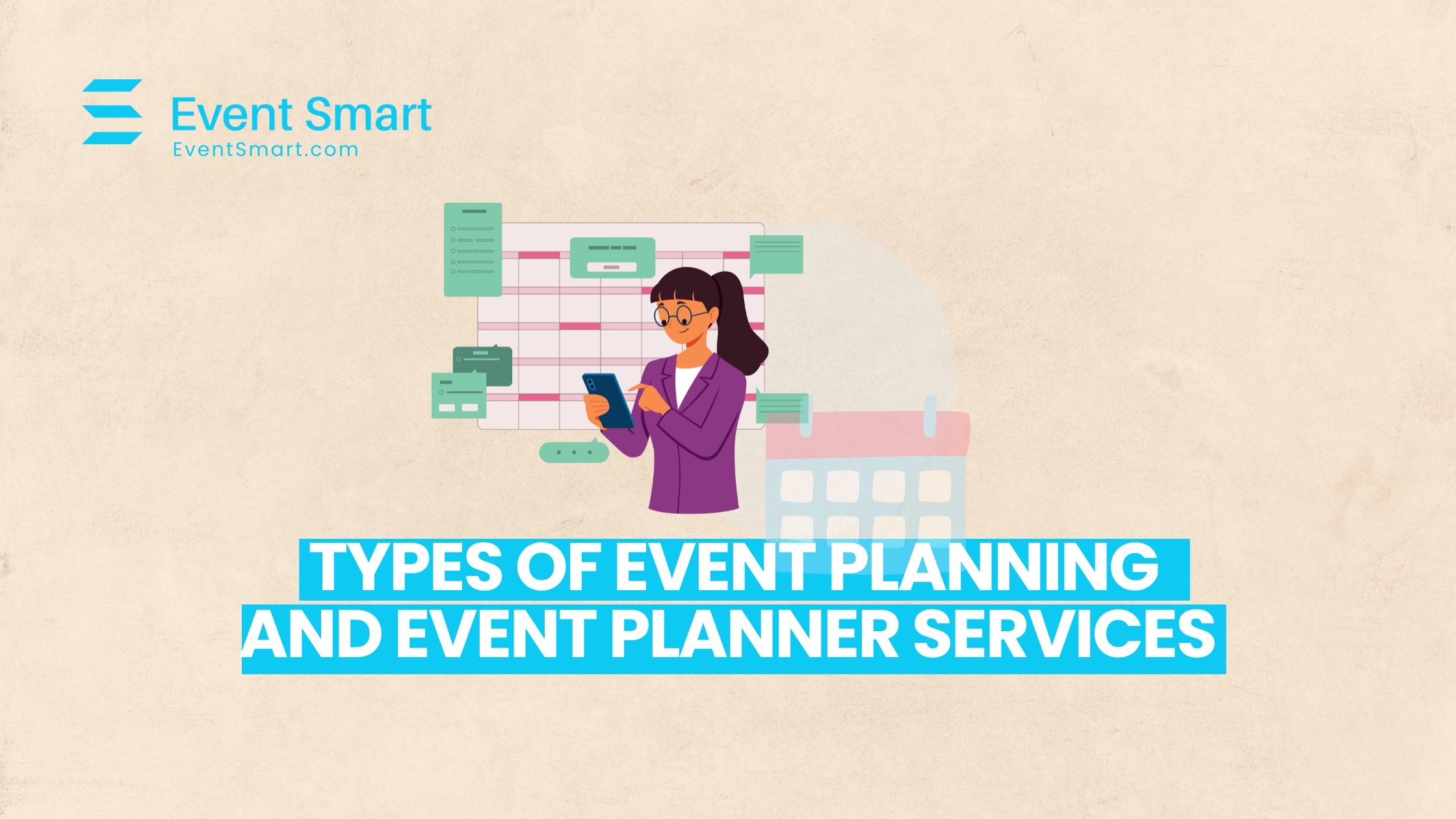 Event Smart
EventSmart.com

TYPES OF EVENT PLANNING AND EVENT PLANNER SERVICES